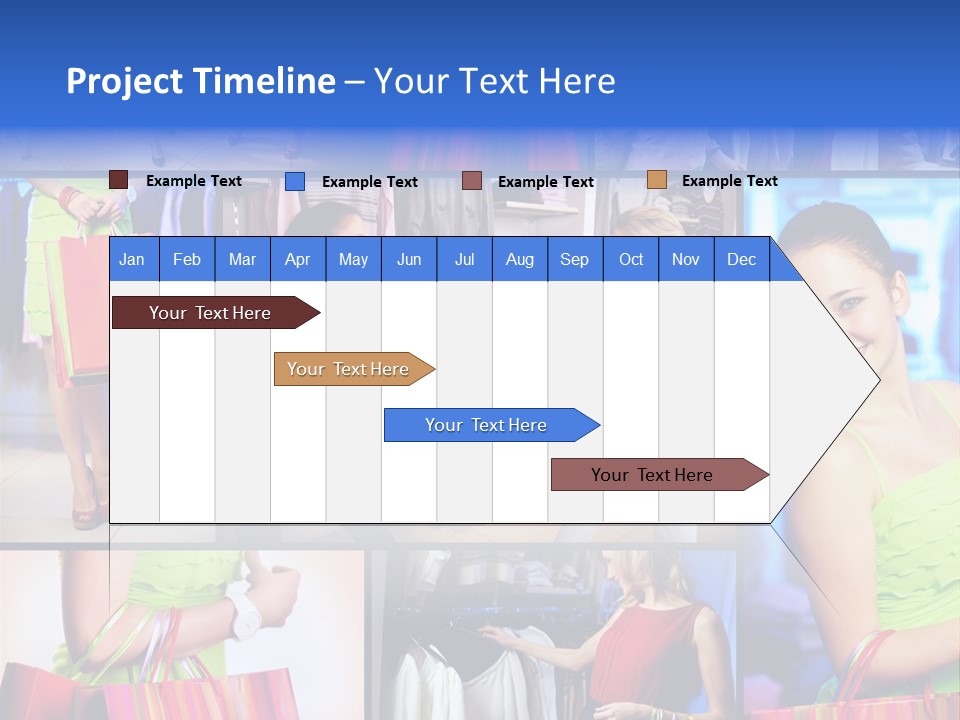 Project Timeline – Your Text Here

Example Text Example Text Example Text Example Text

| Jan | Feb | Mar | Apr | May | Jun | Jul | Aug | Sep | Oct | Nov | Dec |
|---|---|---|---|---|---|---|---|---|---|---|---|

Your Text Here

Your Text Here

Your Text Here

Your Text Here